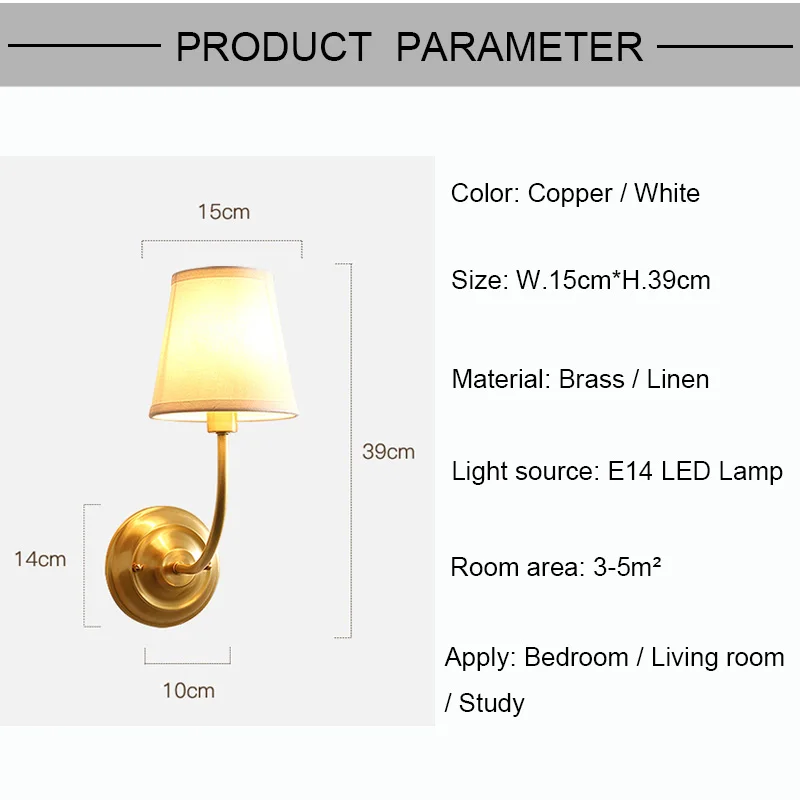 PRODUCT PARAMETER

15cm

39cm

14cm

10cm

Color: Copper / White

Size: W.15cm*H.39cm

Material: Brass / Linen

Light source: E14 LED Lamp

Room area: 3-5m²

Apply: Bedroom / Living room / Study